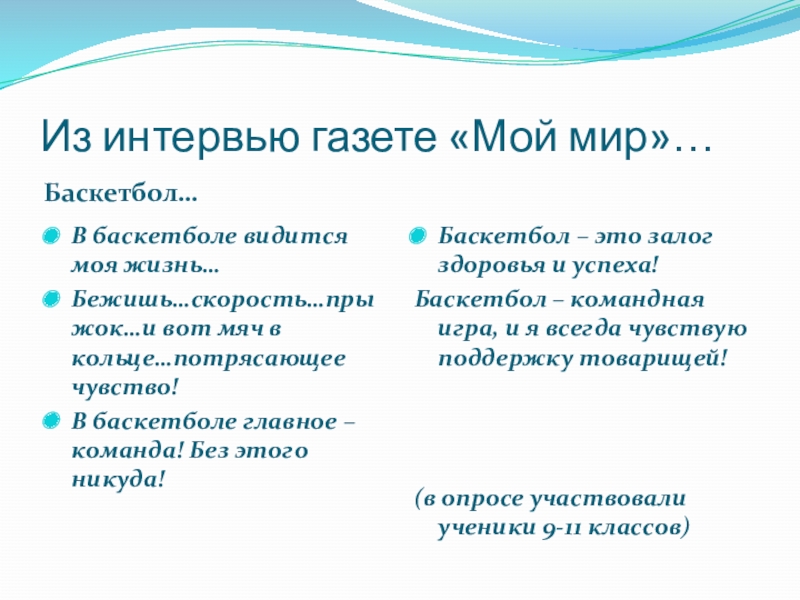 Из интервью газете «Мой мир»…

Баскетбол…

В баскетболе видится моя жизнь…

Бежишь…скорость…прыжок…и вот мяч в кольце…потрясающее чувство!

В баскетболе главное – команда! Без этого никуда!

Баскетбол – это залог здоровья и успеха!

Баскетбол – командная игра, и я всегда чувствую поддержку товарищей!

(в опросе участвовали ученики 9-11 классов)